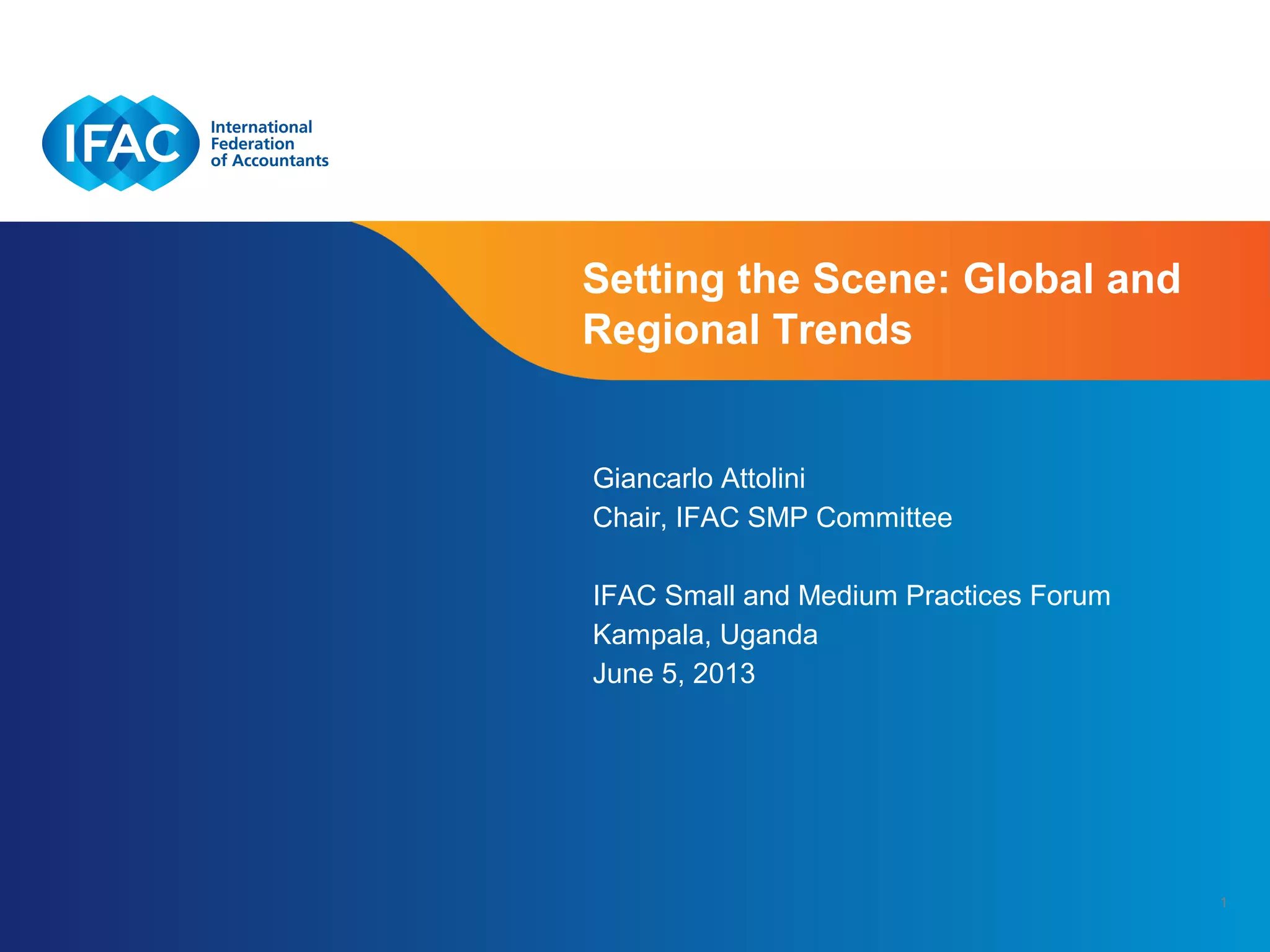 IFAC International Federation of Accountants

Setting the Scene: Global and Regional Trends

Giancarlo Attolini
Chair, IFAC SMP Committee

IFAC Small and Medium Practices Forum
Kampala, Uganda
June 5, 2013

1